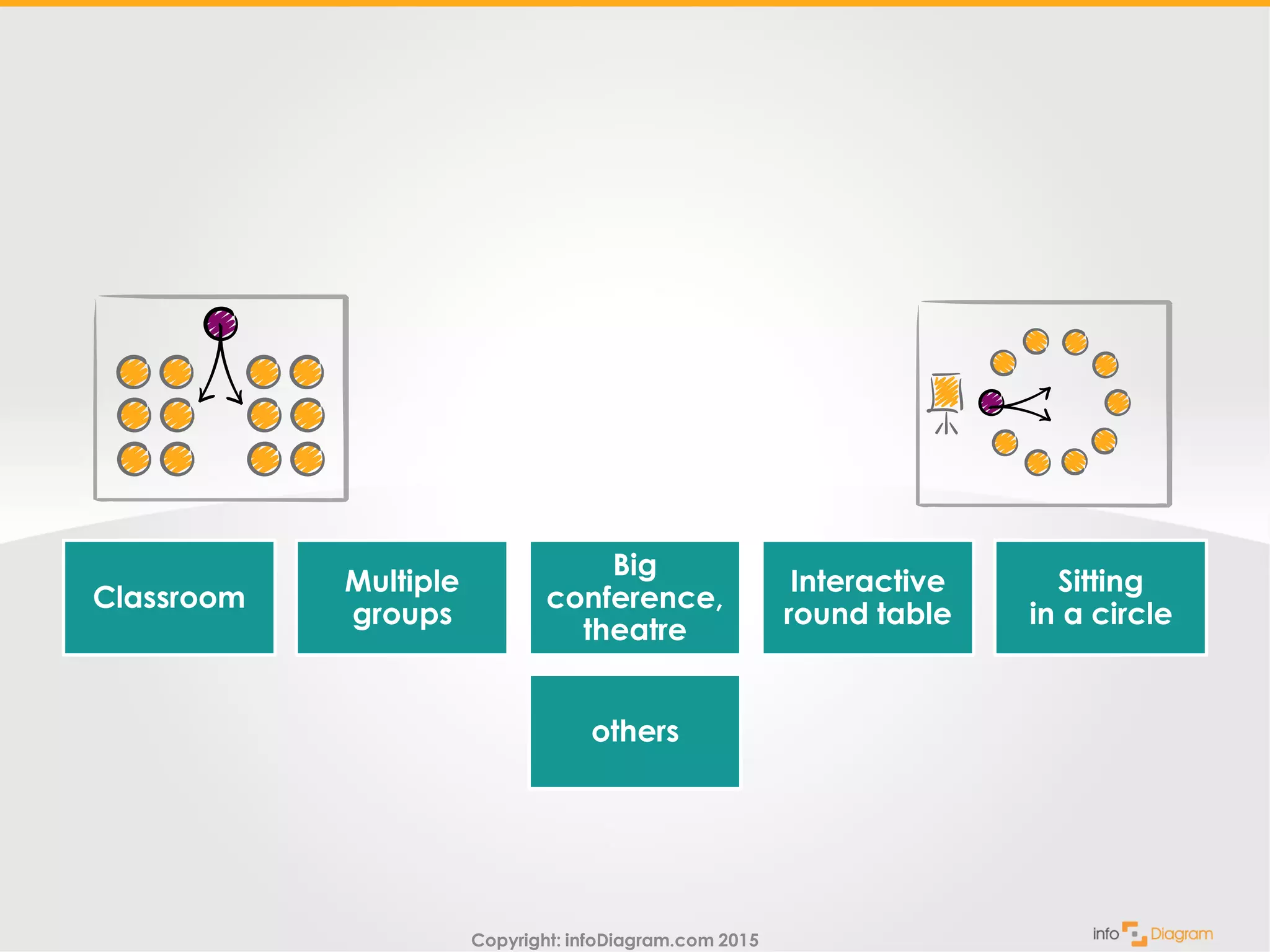 Classroom

Multiple groups

Big conference, theatre

Interactive round table

Sitting in a circle

others

Copyright: infoDiagram.com 2015

info Diagram